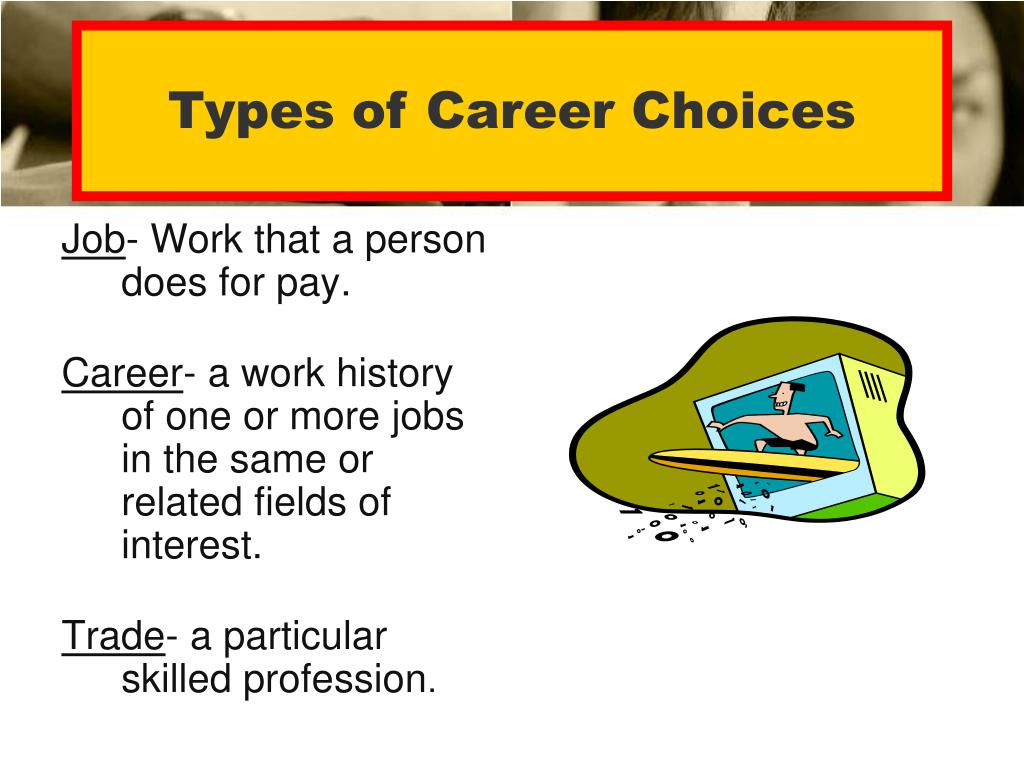 Types of Career Choices

Job- Work that a person does for pay.

Career- a work history of one or more jobs in the same or related fields of interest.

Trade- a particular skilled profession.